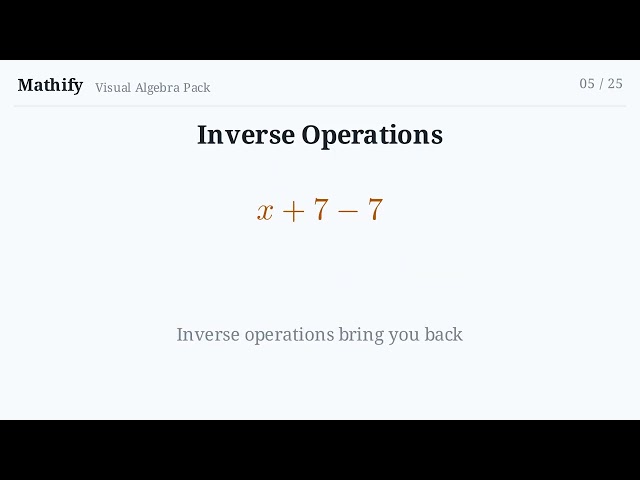 Mathify Visual Algebra Pack

05 / 25

Inverse Operations

$x + 7 - 7$

Inverse operations bring you back